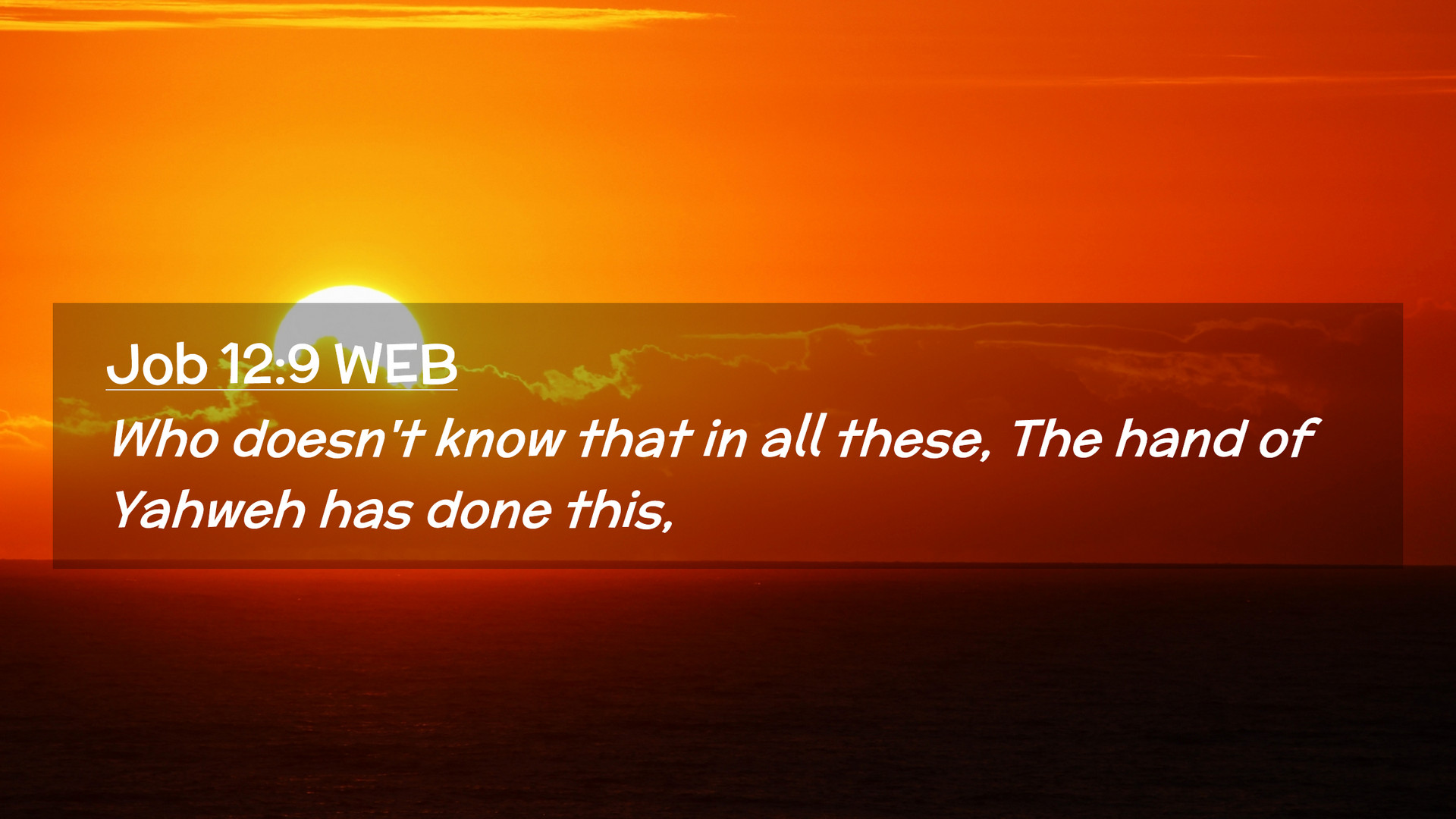 Job 12:9 WEB

Who doesn't know that in all these, The hand of Yahweh has done this,